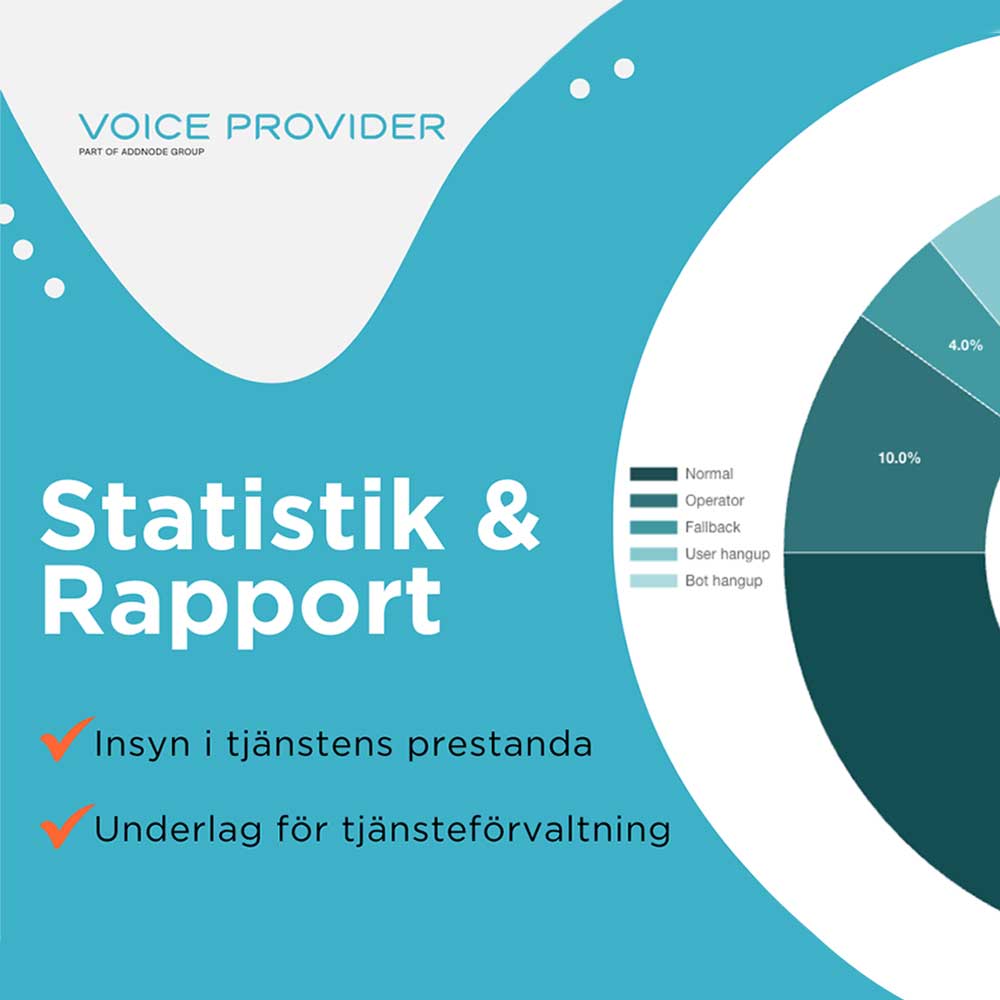 VOICE PROVIDER
PART OF ADDNODE GROUP

Statistik & Rapport

Insyn i tjänstens prestanda

Underlag för tjänsteförvaltning

Normal
Operator
Fallback
User hangup
Bot hangup

4.0%

10.0%